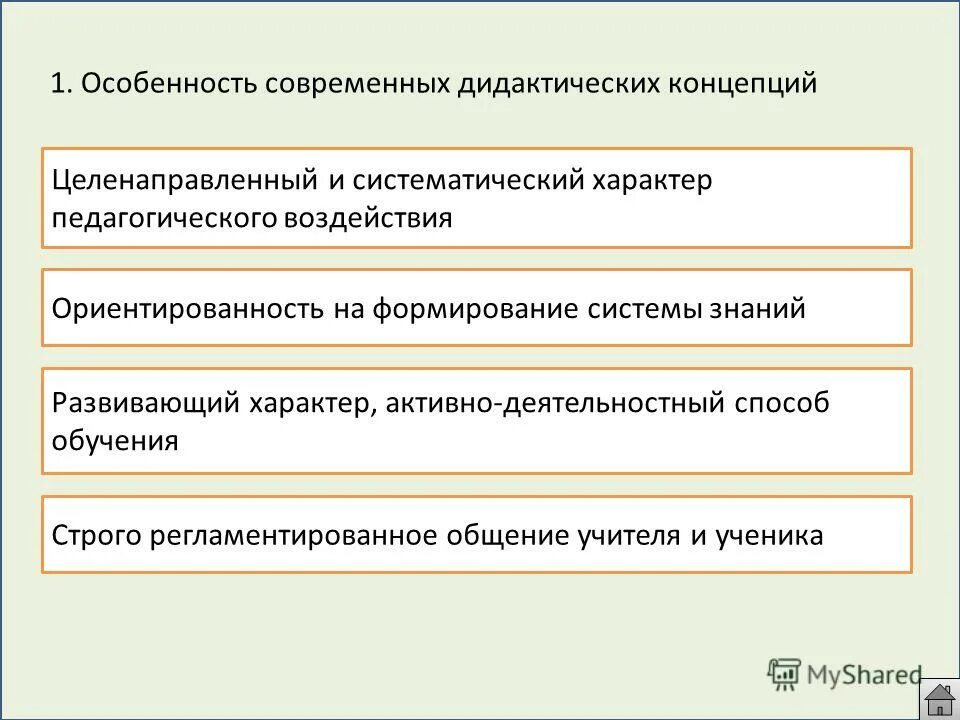 1. Особенность современных дидактических концепций

Целенаправленный и систематический характер педагогического воздействия

Ориентированность на формирование системы знаний

Развивающий характер, активно-деятельностный способ обучения

Строго регламентированное общение учителя и ученика

MyShared